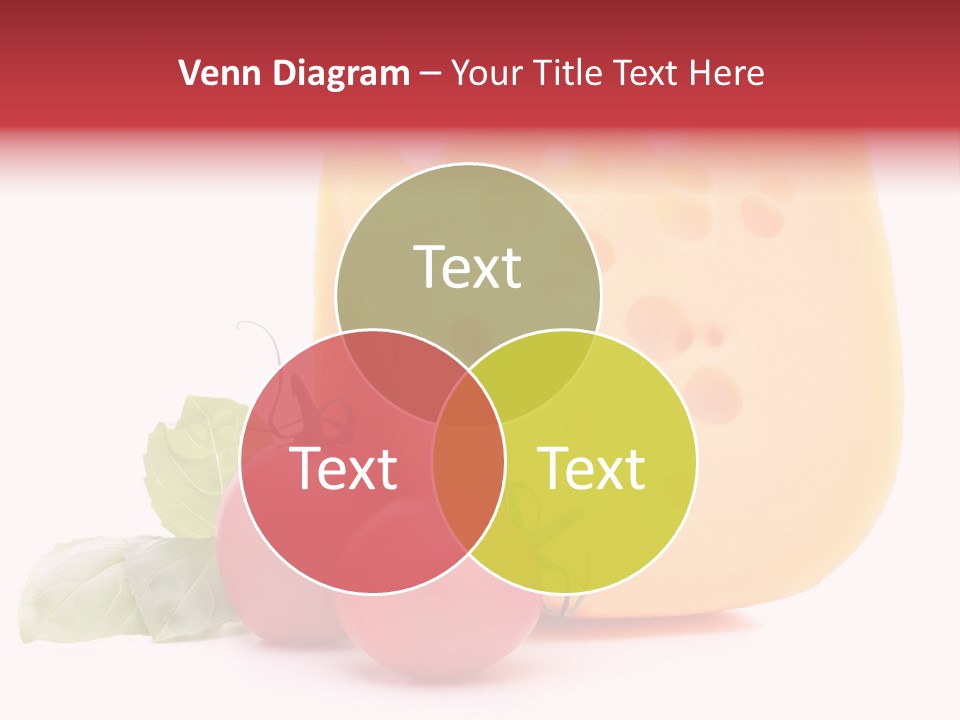 Venn Diagram – Your Title Text Here

Text

Text

Text